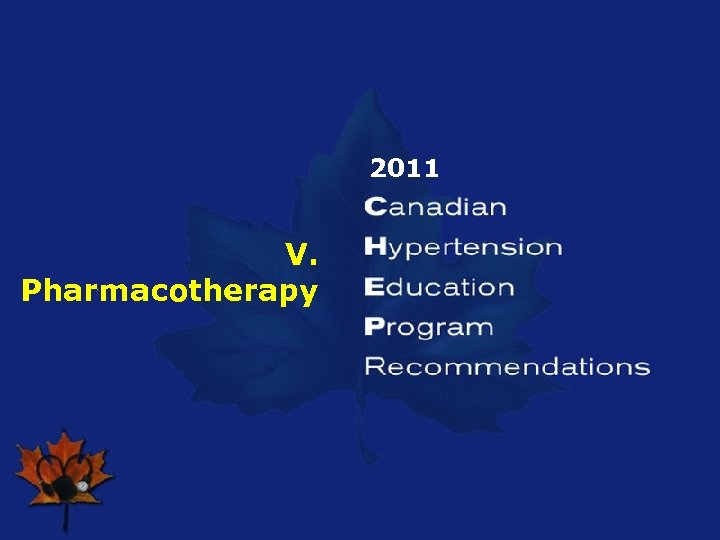 V.
Pharmacotherapy

2011
Canadian
Hypertension
Education
Program
Recommendations